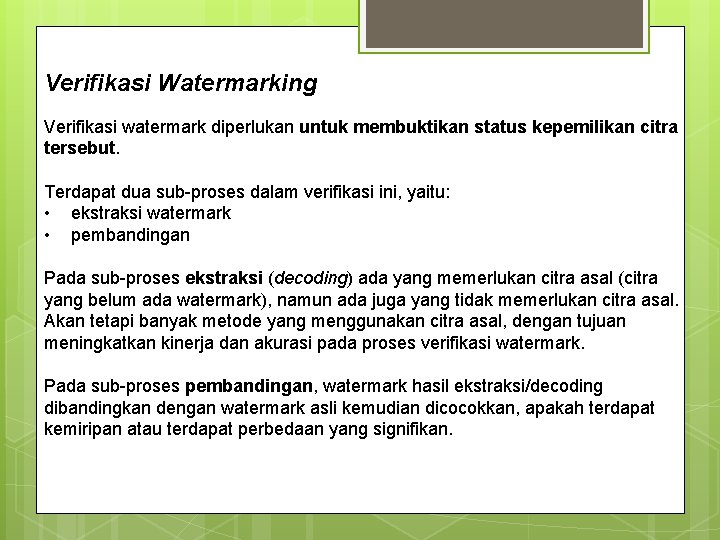 Verifikasi Watermarking

Verifikasi watermark diperlukan untuk membuktikan status kepemilikan citra tersebut.

Terdapat dua sub-proses dalam verifikasi ini, yaitu:
• ekstraksi watermark
• pembandingan

Pada sub-proses ekstraksi (decoding) ada yang memerlukan citra asal (citra yang belum ada watermark), namun ada juga yang tidak memerlukan citra asal. Akan tetapi banyak metode yang menggunakan citra asal, dengan tujuan meningkatkan kinerja dan akurasi pada proses verifikasi watermark.

Pada sub-proses pembandingan, watermark hasil ekstraksi/decoding dibandingkan dengan watermark asli kemudian dicocokkan, apakah terdapat kemiripan atau terdapat perbedaan yang signifikan.